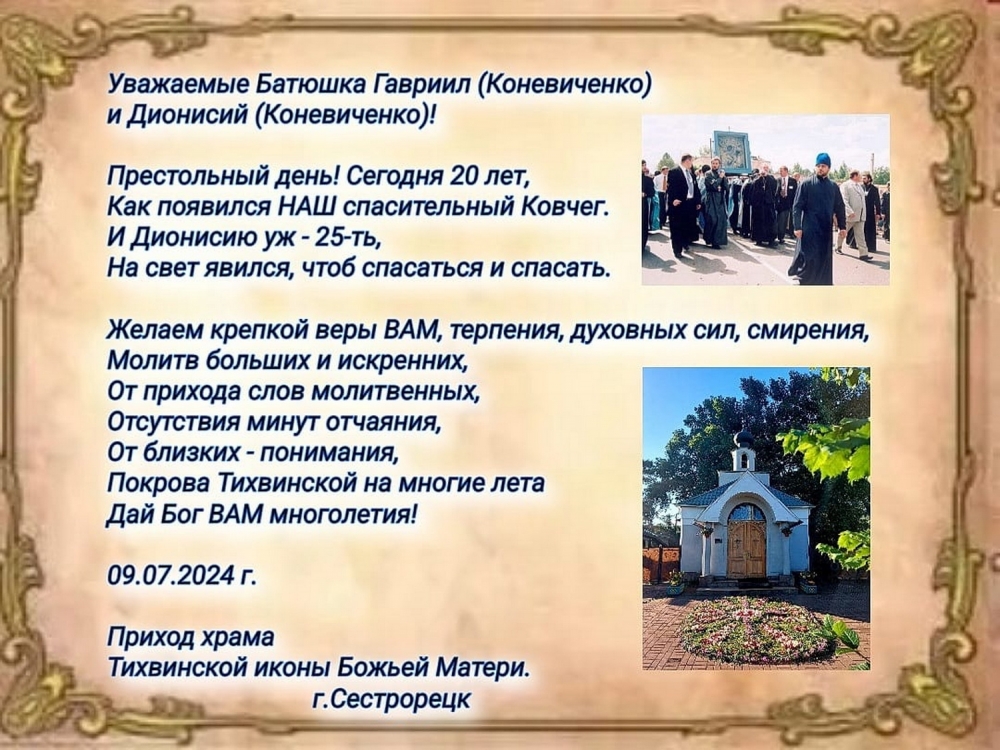 Уважаемые Батюшка Гавриил (Коневиченко)
и Дионисий (Коневиченко)!

Престольный день! Сегодня 20 лет,
Как появился НАШ спасительный Ковчег.
И Дионисию уж - 25-ть,
На свет явился, чтоб спасаться и спасать.

Желаем крепкой веры ВАМ, терпения, духовных сил, смирения,
Молитв больших и искренних,
От прихода слов молитвенных,
Отсутствия минут отчаяния,
От близких - понимания,
Покрова Тихвинской на многие лета
Дай Бог ВАМ многолетия!

09.07.2024 г.

Приход храма
Тихвинской иконы Божьей Матери.
г.Сестрорецк